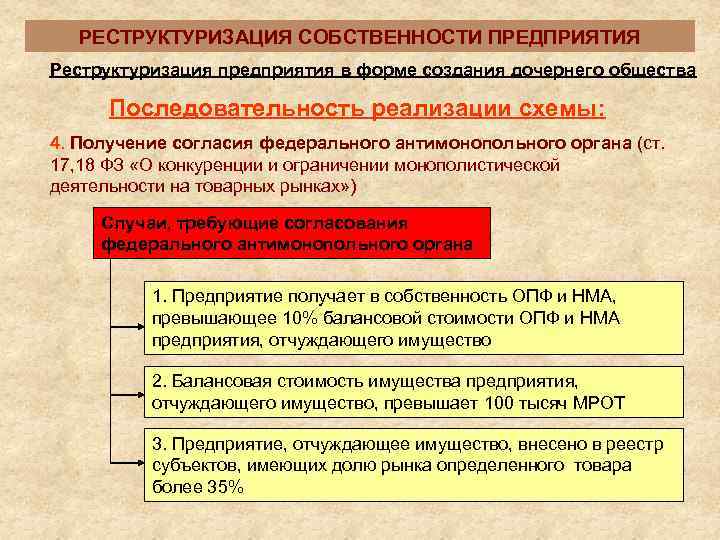 РЕСТРУКТУРИЗАЦИЯ СОБСТВЕННОСТИ ПРЕДПРИЯТИЯ

Реструктуризация предприятия в форме создания дочернего общества

Последовательность реализации схемы:

4. Получение согласия федерального антимонопольного органа (ст. 17,18 ФЗ «О конкуренции и ограничении монополистической деятельности на товарных рынках»)

Случаи, требующие согласования федерального антимонопольного органа

1. Предприятие получает в собственность ОПФ и НМА, превышающее 10% балансовой стоимости ОПФ и НМА предприятия, отчуждающего имущество

2. Балансовая стоимость имущества предприятия, отчуждающего имущество, превышает 100 тысяч МРОТ

3. Предприятие, отчуждающее имущество, внесено в реестр субъектов, имеющих долю рынка определенного товара более 35%